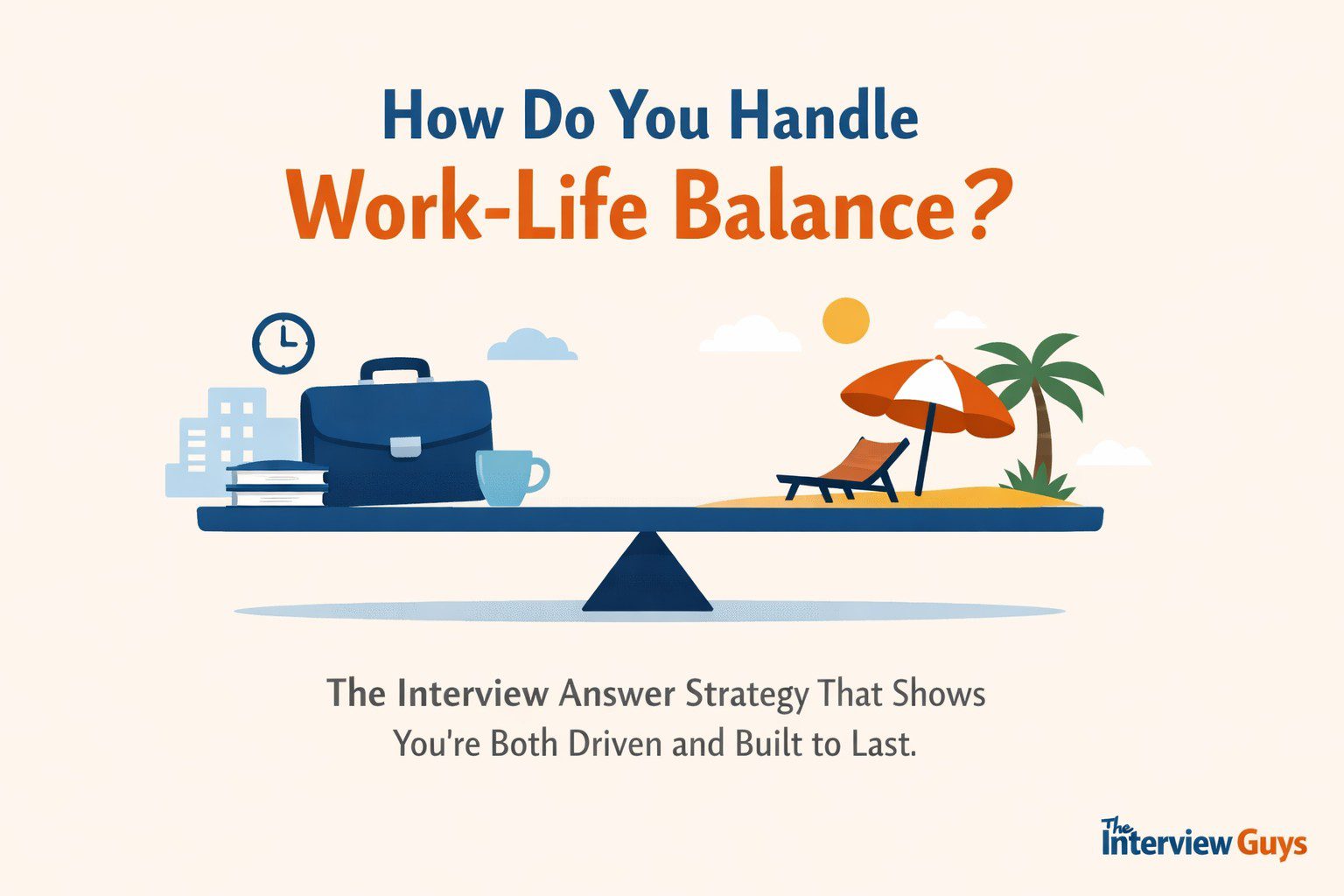 How Do You Handle
Work-Life Balance?

The Interview Answer Strategy That Shows You're Both Driven and Built to Last.

The Interview Guys